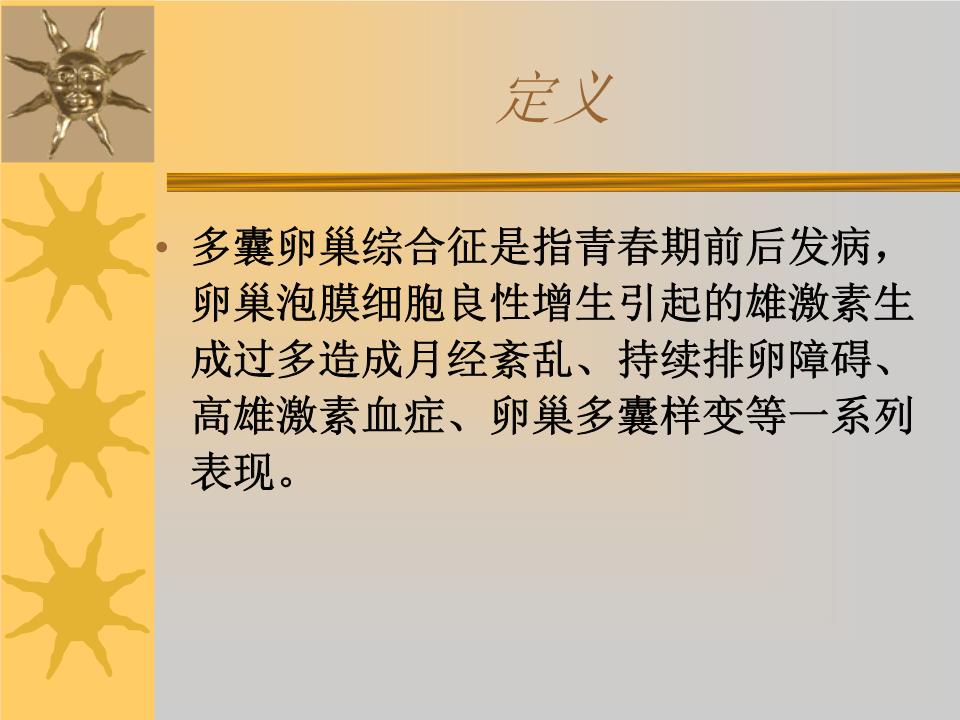 定义

• 多囊卵巢综合征是指青春期前后发病，卵巢泡膜细胞良性增生引起的雄激素生成过多造成月经紊乱、持续排卵障碍、高雄激素血症、卵巢多囊样变等一系列表现。